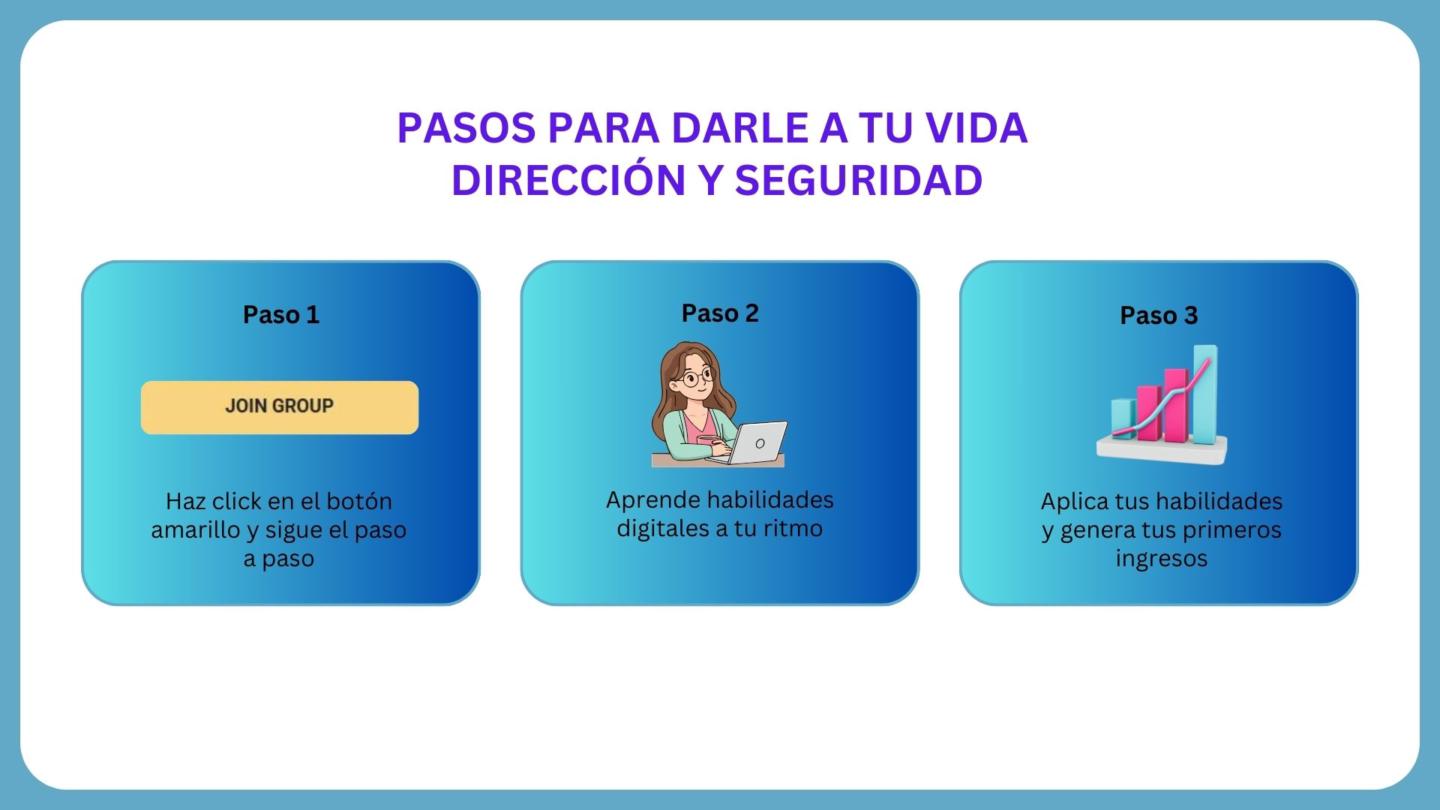 PASOS PARA DARLE A TU VIDA DIRECCIÓN Y SEGURIDAD

Paso 1

JOIN GROUP

Haz click en el botón amarillo y sigue el paso a paso

Paso 2

Aprende habilidades digitales a tu ritmo

Paso 3

Aplica tus habilidades y genera tus primeros ingresos